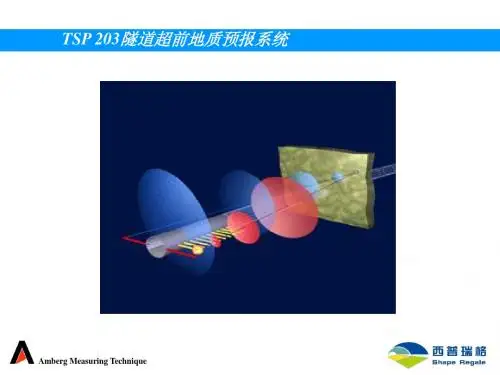 TSP 203隧道超前地质预报系统

Amberg Measuring Technique

西普瑞格
Shape Regale